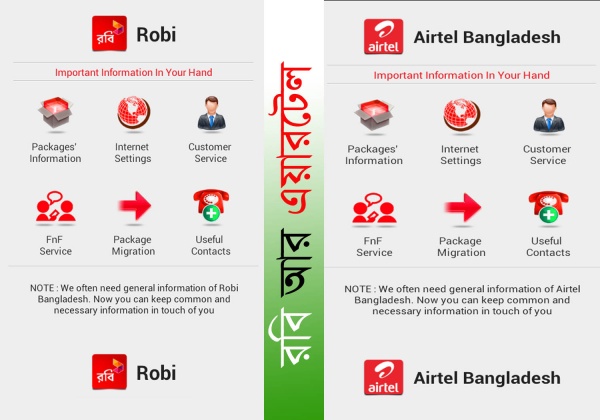 রবি Robi

Important Information In Your Hand

Packages' Information

Internet Settings

Customer Service

FnF Service

Package Migration

Useful Contacts

NOTE : We often need general information of Robi Bangladesh. Now you can keep common and necessary information in touch of you

রবি Robi

রবি আর এয়ারটেল

airtel Airtel Bangladesh

Important Information In Your Hand

Packages' Information

Internet Settings

Customer Service

FnF Service

Package Migration

Useful Contacts

NOTE : We often need general information of Airtel Bangladesh. Now you can keep common and necessary information in touch of you

airtel Airtel Bangladesh